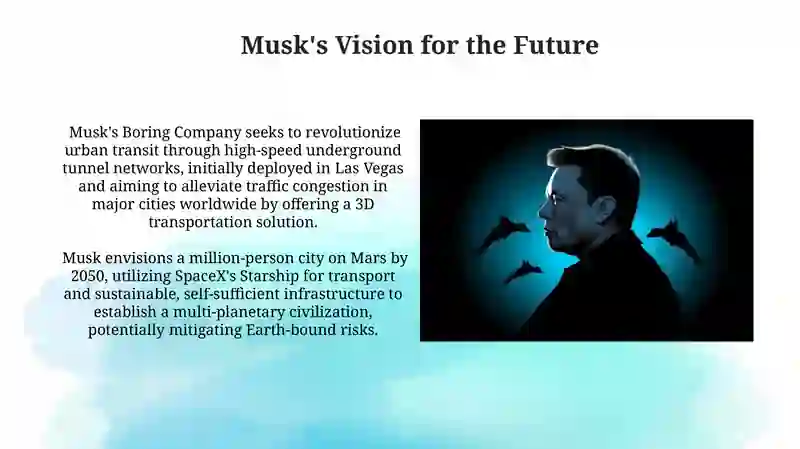 Musk's Vision for the Future

Musk's Boring Company seeks to revolutionize urban transit through high-speed underground tunnel networks, initially deployed in Las Vegas and aiming to alleviate traffic congestion in major cities worldwide by offering a 3D transportation solution.

Musk envisions a million-person city on Mars by 2050, utilizing SpaceX's Starship for transport and sustainable, self-sufficient infrastructure to establish a multi-planetary civilization, potentially mitigating Earth-bound risks.